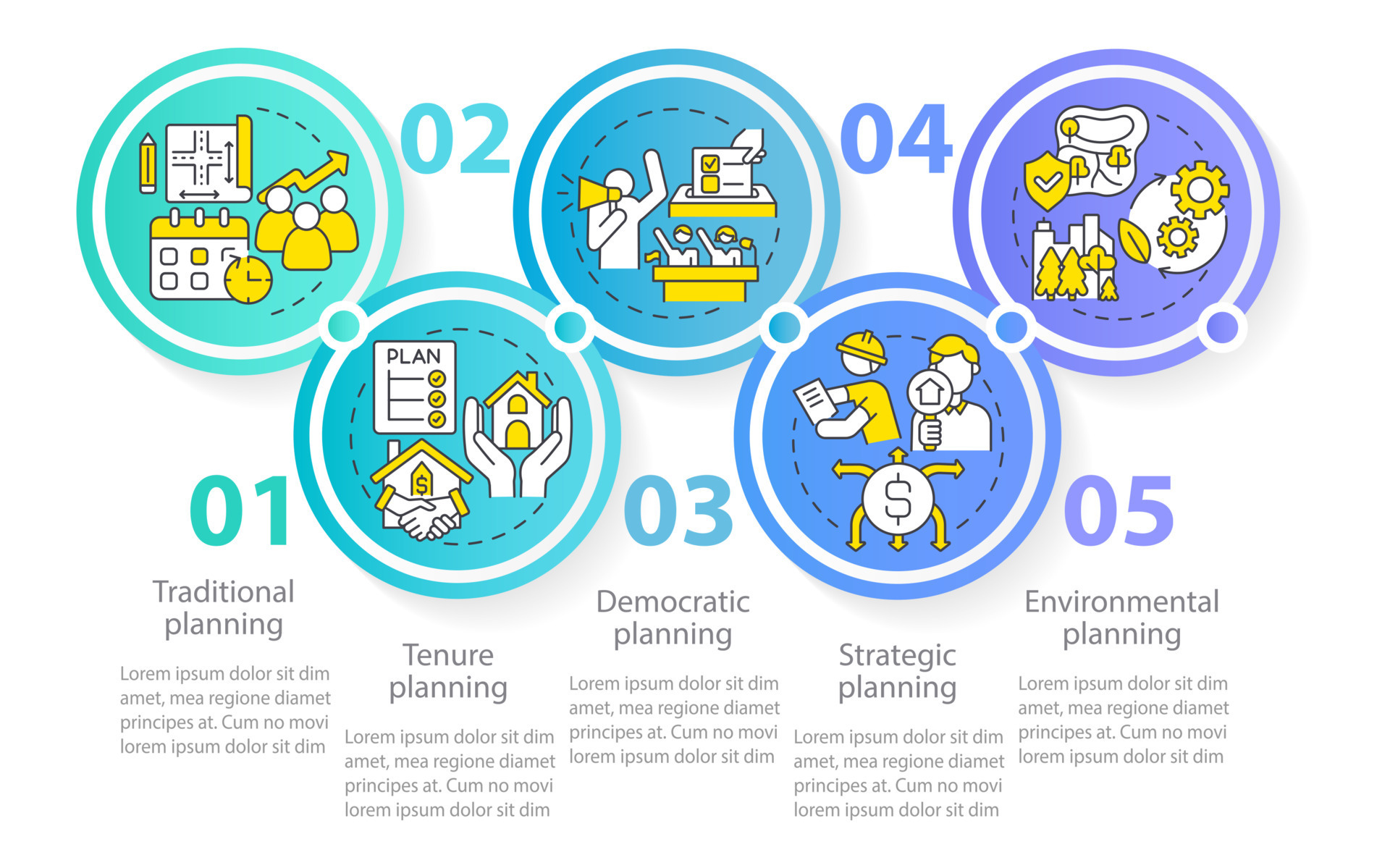 01

Traditional planning

Lorem ipsum dolor sit dim amet, mea regione diamet principes at. Cum no movi lorem ipsum dolor sit dim

02

PLAN

$

Tenure planning

Lorem ipsum dolor sit dim amet, mea regione diamet principes at. Cum no movi lorem ipsum dolor sit dim

03

Democratic planning

Lorem ipsum dolor sit dim amet, mea regione diamet principes at. Cum no movi lorem ipsum dolor sit dim

04

$

Strategic planning

Lorem ipsum dolor sit dim amet, mea regione diamet principes at. Cum no movi lorem ipsum dolor sit dim

05

Environmental planning

Lorem ipsum dolor sit dim amet, mea regione diamet principes at. Cum no movi lorem ipsum dolor sit dim